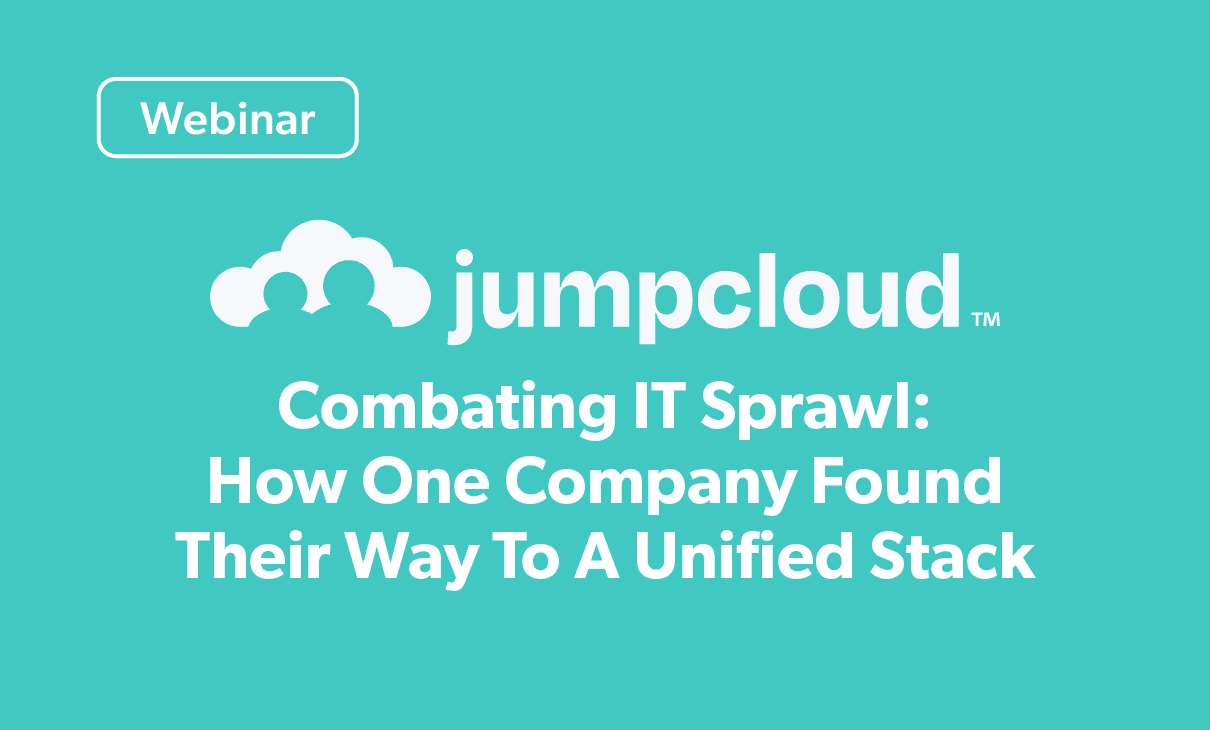 Webinar

jumpcloud™

Combating IT Sprawl: How One Company Found Their Way To A Unified Stack